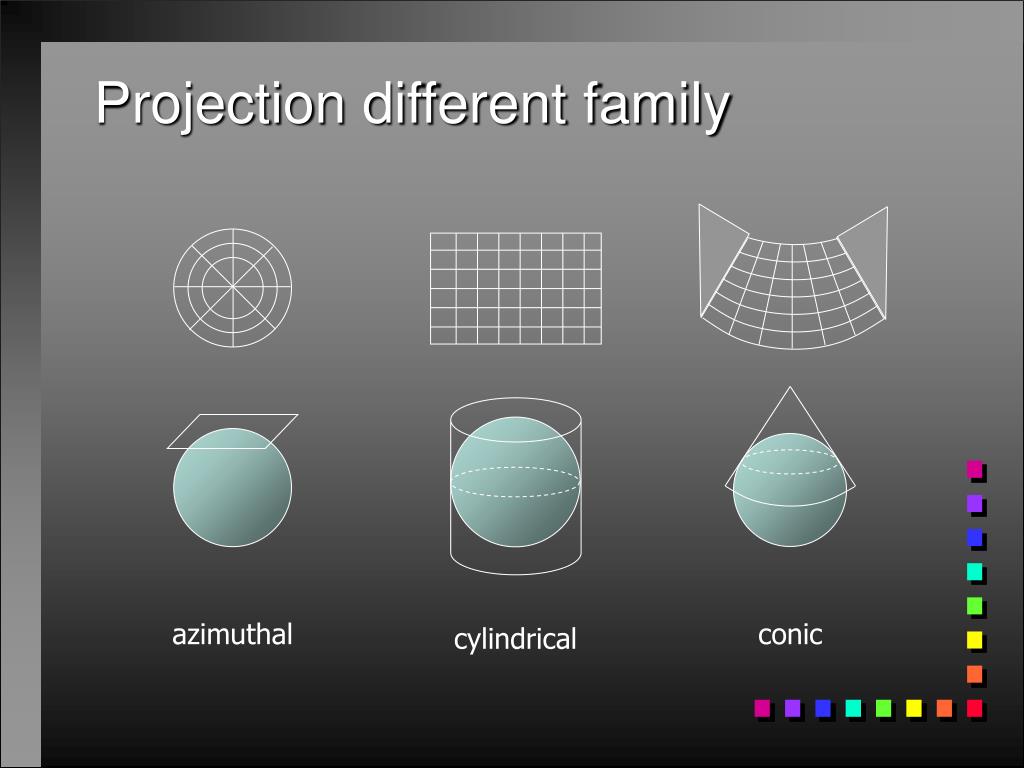 Projection different family

azimuthal

cylindrical

conic